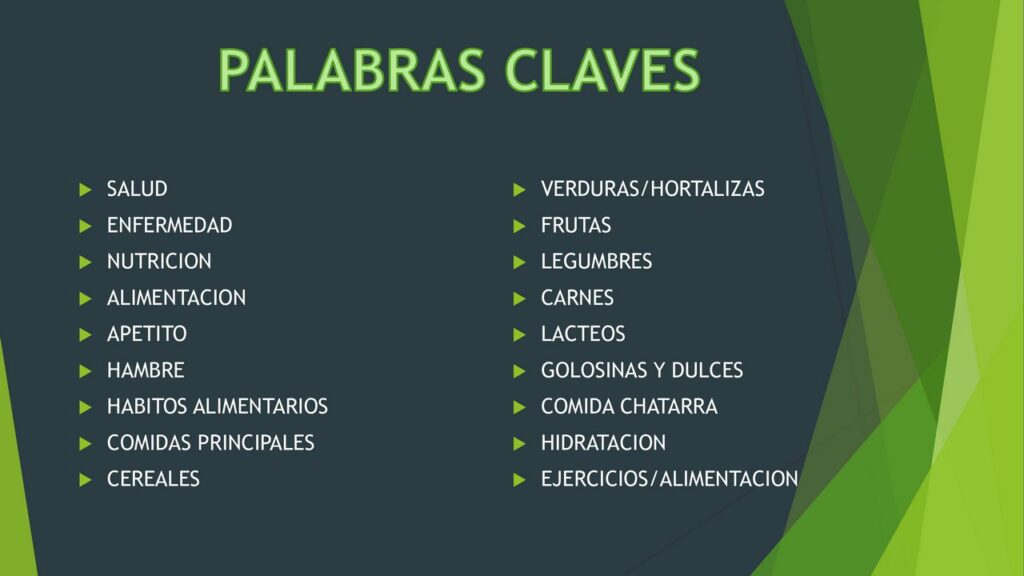 PALABRAS CLAVES

SALUD
ENFERMEDAD
NUTRICION
ALIMENTACION
APETITO
HAMBRE
HABITOS ALIMENTARIOS
COMIDAS PRINCIPALES
CEREALES

VERDURAS/HORTALIZAS
FRUTAS
LEGUMBRES
CARNES
LACTEOS
GOLOSINAS Y DULCES
COMIDA CHATARRA
HIDRATACION
EJERCICIOS/ALIMENTACION